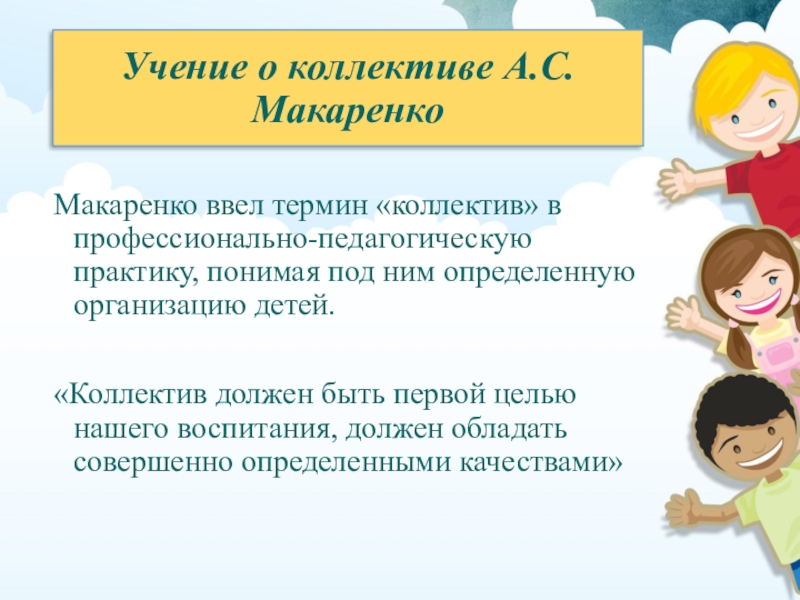 Учение о коллективе А.С. Макаренко

Макаренко ввел термин «коллектив» в профессионально-педагогическую практику, понимая под ним определенную организацию детей.

«Коллектив должен быть первой целью нашего воспитания, должен обладать совершенно определенными качествами»